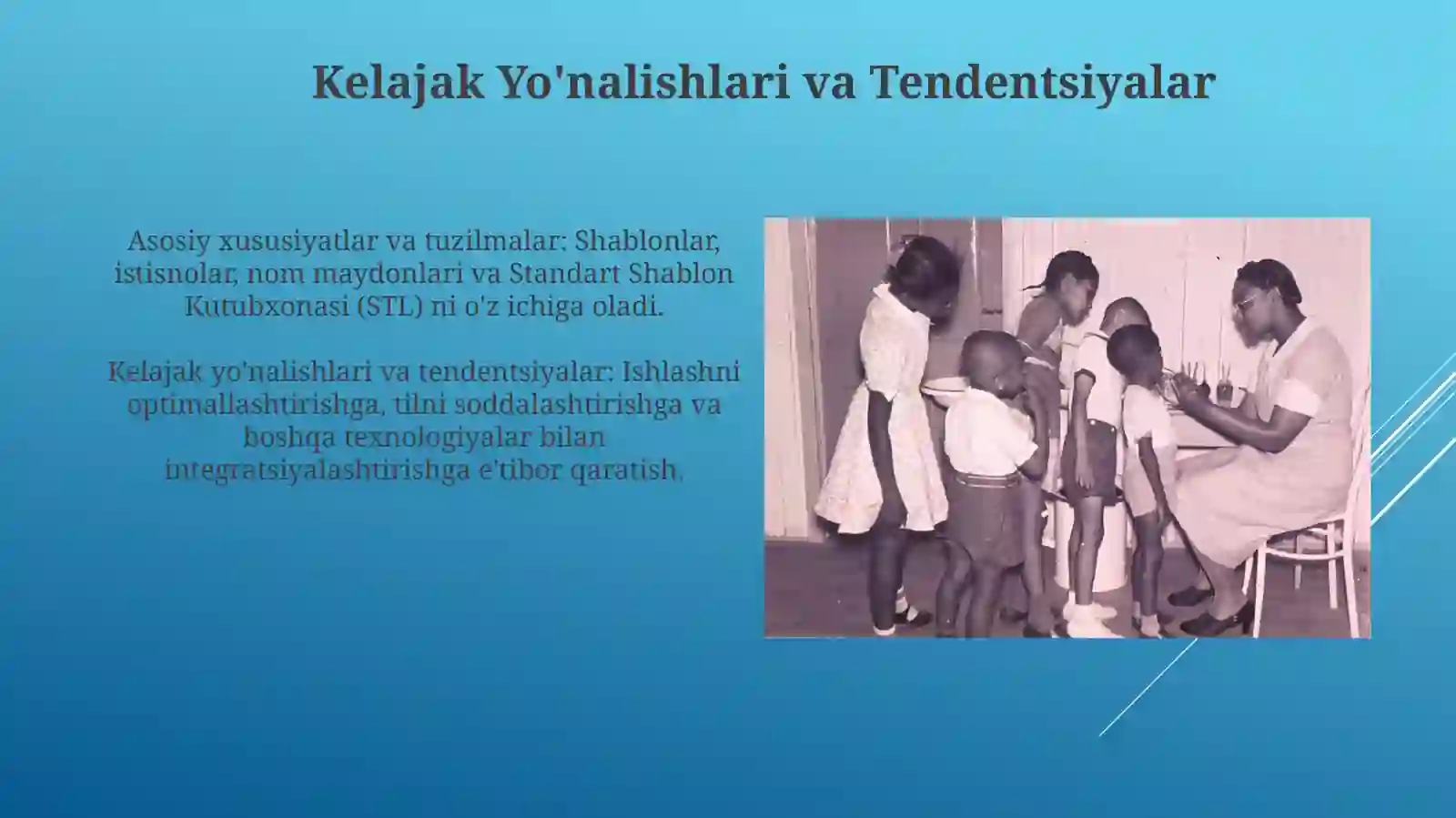 Kelajak Yo'nalishlari va Tendentsiyalar

Asosiy xususiyatlar va tuzilmalar: Shablonlar, istisnolar, nom maydonlari va Standart Shablon Kutubxonasi (STL) ni o'z ichiga oladi.

Kelajak yo'nalishlari va tendentsiyalar: Ishlashni optimallashtirishga, tilni soddalashtirishga va boshqa texnologiyalar bilan integratsiyalashtirishga e'tibor qaratish.